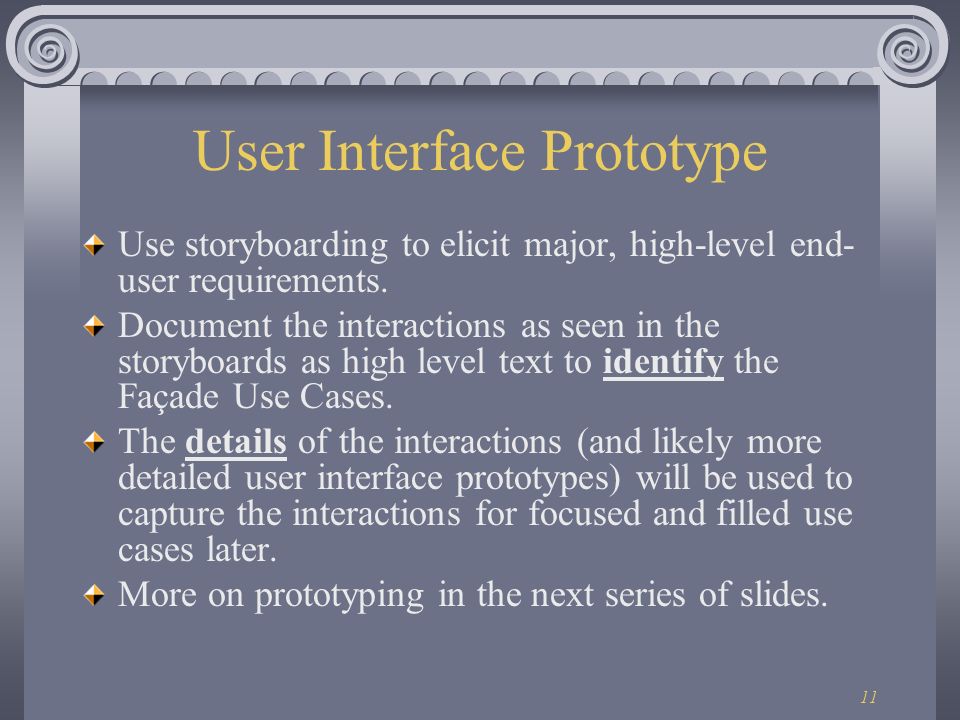 User Interface Prototype

Use storyboarding to elicit major, high-level end-user requirements.

Document the interactions as seen in the storyboards as high level text to identify the Façade Use Cases.

The details of the interactions (and likely more detailed user interface prototypes) will be used to capture the interactions for focused and filled use cases later.

More on prototyping in the next series of slides.

11